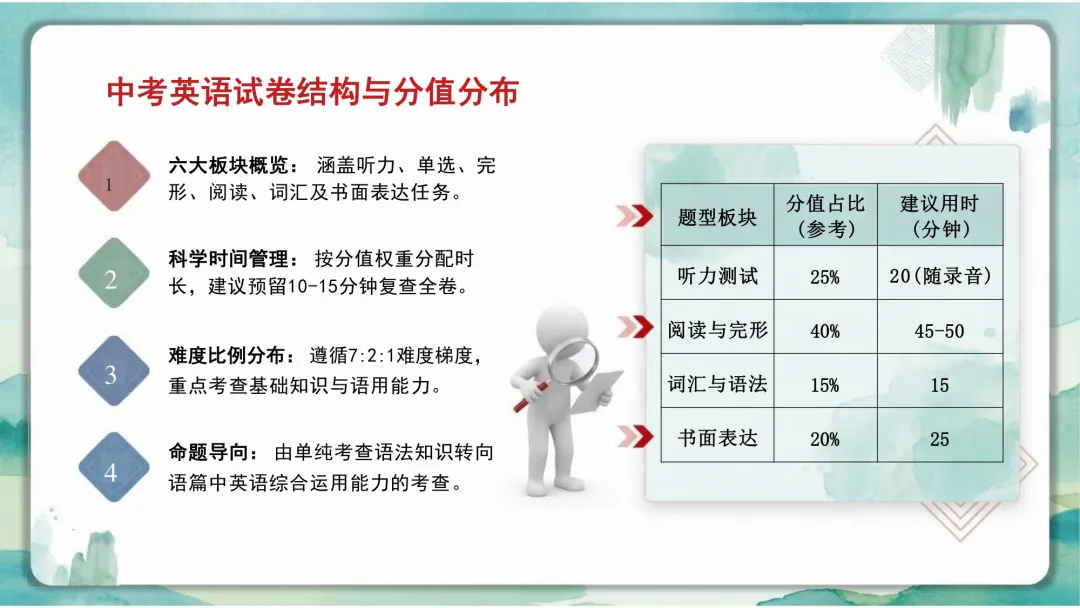 中考英语试卷结构与分值分布

1

六大板块概览： 涵盖听力、单选、完形、阅读、词汇及书面表达任务。

2

科学时间管理： 按分值权重分配时长，建议预留10-15分钟复查全卷。

3

难度比例分布： 遵循7:2:1难度梯度，重点考查基础知识与语用能力。

4

命题导向： 由单纯考查语法知识转向语篇中英语综合运用能力的考查。

| 题型板块 | 分值占比（参考） | 建议用时（分钟） |
|---|---|---|
| 听力测试 | 25% | 20(随录音) |
| 阅读与完形 | 40% | 45-50 |
| 词汇与语法 | 15% | 15 |
| 书面表达 | 20% | 25 |